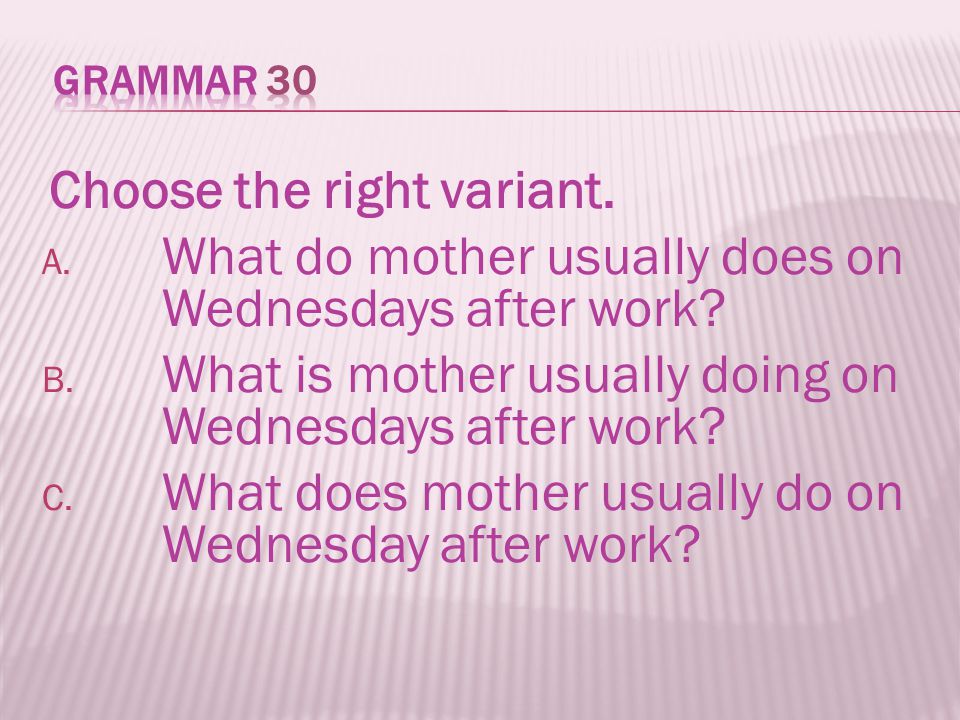 GRAMMAR 30

Choose the right variant.

A. What do mother usually does on Wednesdays after work?

B. What is mother usually doing on Wednesdays after work?

C. What does mother usually do on Wednesday after work?